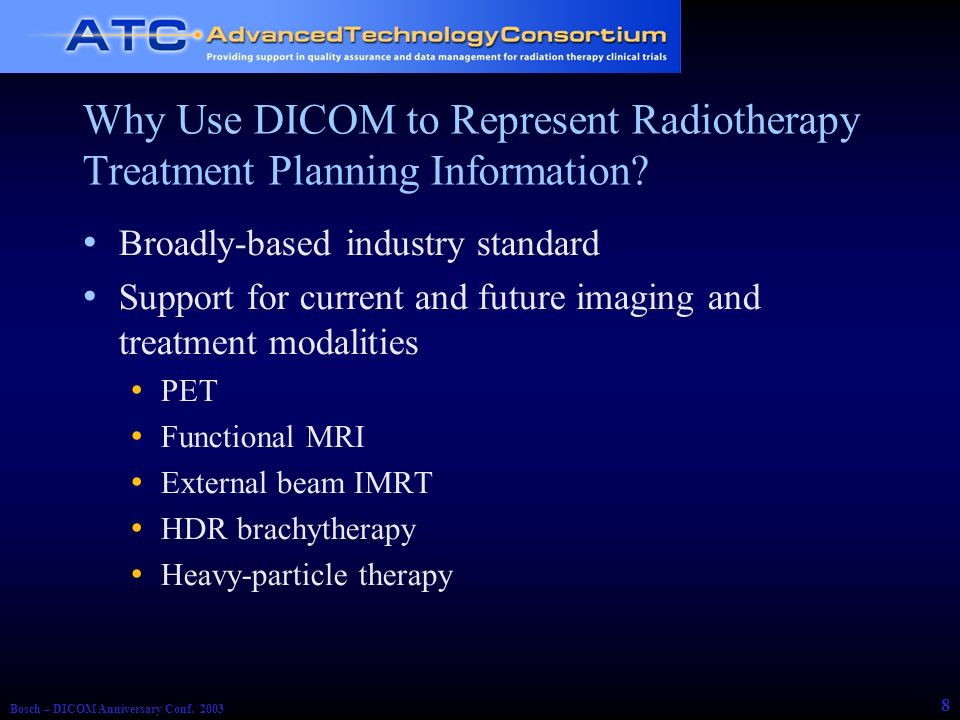 ATC AdvancedTechnologyConsortium
Providing support in quality assurance and data management for radiation therapy clinical trials

Why Use DICOM to Represent Radiotherapy Treatment Planning Information?

• Broadly-based industry standard
• Support for current and future imaging and treatment modalities
  • PET
  • Functional MRI
  • External beam IMRT
  • HDR brachytherapy
  • Heavy-particle therapy

Bosch – DICOM Anniversary Conf. 2003

8